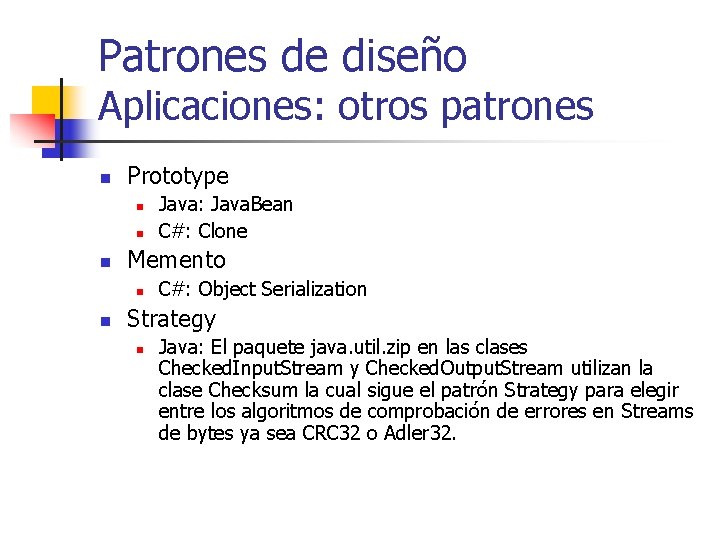 Patrones de diseño
Aplicaciones: otros patrones

- Prototype
  - Java: JavaBean
  - C#: Clone
- Memento
  - C#: Object Serialization
- Strategy
  - Java: El paquete java.util.zip en las clases CheckedInputStream y CheckedOutputStream utilizan la clase Checksum la cual sigue el patrón Strategy para elegir entre los algoritmos de comprobación de errores en Streams de bytes ya sea CRC32 o Adler32.